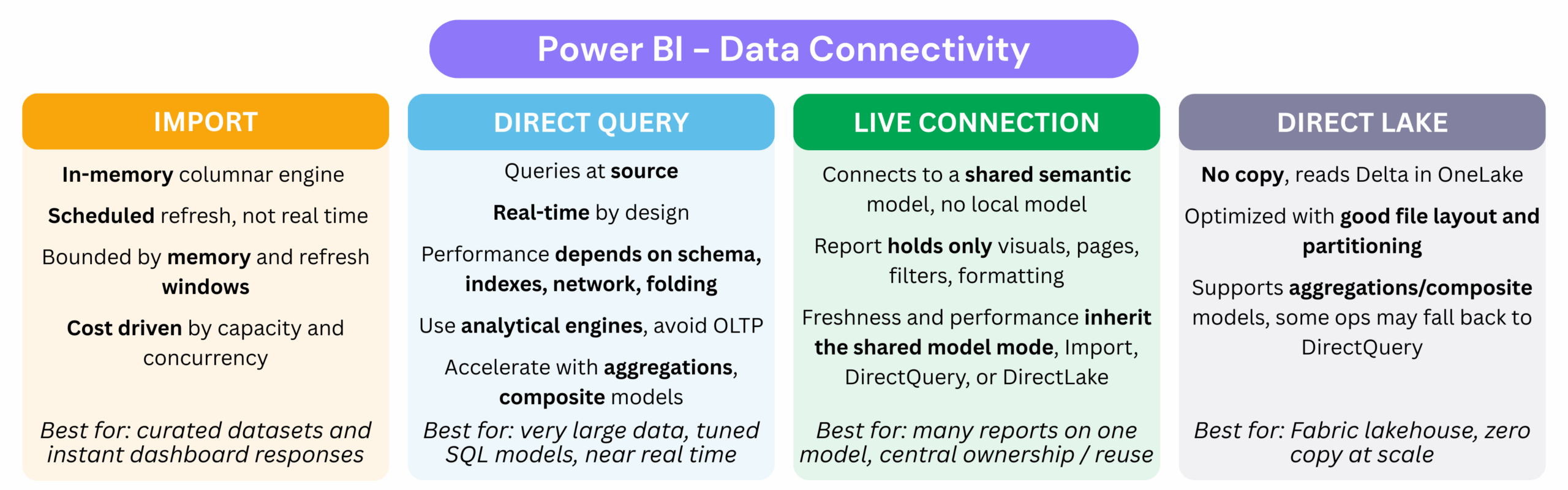 Power BI – Data Connectivity

IMPORT

In-memory columnar engine

Scheduled refresh, not real time

Bounded by memory and refresh windows

Cost driven by capacity and concurrency

Best for: curated datasets and instant dashboard responses

DIRECT QUERY

Queries at source

Real-time by design

Performance depends on schema, indexes, network, folding

Use analytical engines, avoid OLTP

Accelerate with aggregations, composite models

Best for: very large data, tuned SQL models, near real time

LIVE CONNECTION

Connects to a shared semantic model, no local model

Report holds only visuals, pages, filters, formatting

Freshness and performance inherit the shared model mode, Import, DirectQuery, or DirectLake

Best for: many reports on one model, central ownership / reuse

DIRECT LAKE

No copy, reads Delta in OneLake

Optimized with good file layout and partitioning

Supports aggregations/composite models, some ops may fall back to DirectQuery

Best for: Fabric lakehouse, zero copy at scale